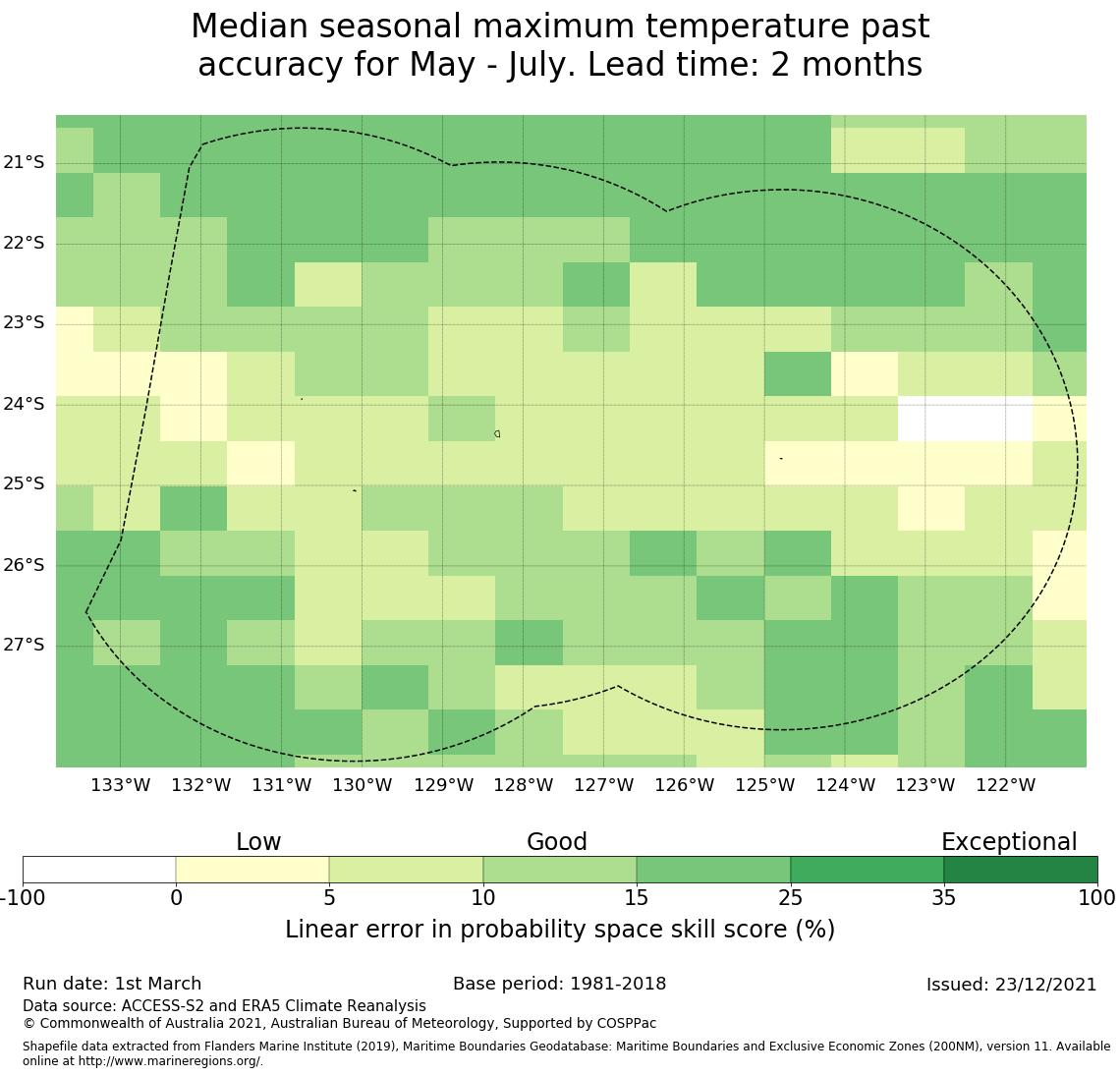 Median seasonal maximum temperature past accuracy for May - July. Lead time: 2 months

21°S
22°S
23°S
24°S
25°S
26°S
27°S

133°W 132°W 131°W 130°W 129°W 128°W 127°W 126°W 125°W 124°W 123°W 122°W

Low
Good
Exceptional

-100 0 5 10 15 25 35 100

Linear error in probability space skill score (%)

Run date: 1st March
Base period: 1981-2018
Issued: 23/12/2021
Data source: ACCESS-S2 and ERA5 Climate Reanalysis
© Commonwealth of Australia 2021, Australian Bureau of Meteorology, Supported by COSPPac

Shapefile data extracted from Flanders Marine Institute (2019), Maritime Boundaries Geodatabase: Maritime Boundaries and Exclusive Economic Zones (200NM), version 11. Available online at http://www.marineregions.org/.